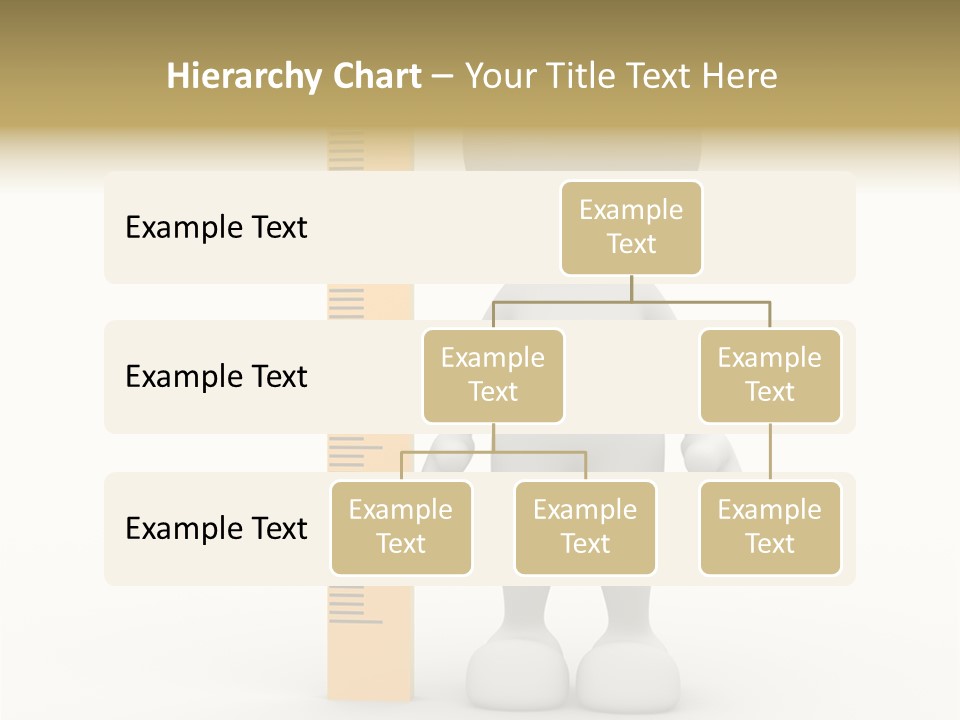 Hierarchy Chart – Your Title Text Here

Example Text

Example Text

Example Text

Example Text

Example Text

Example Text

Example Text

Example Text

Example Text